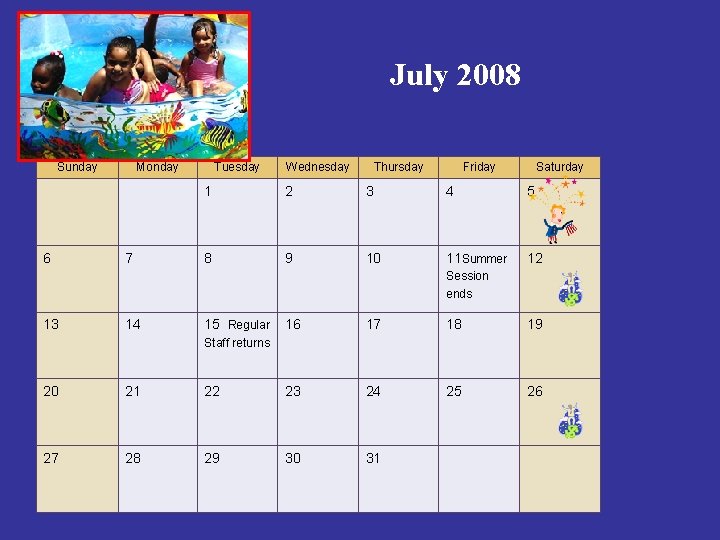 July 2008

| Sunday | Monday | Tuesday | Wednesday | Thursday | Friday | Saturday |
|---|---|---|---|---|---|---|
| | | 1 | 2 | 3 | 4 | 5 |
| 6 | 7 | 8 | 9 | 10 | 11Summer Session ends | 12 |
| 13 | 14 | 15 Regular Staff returns | 16 | 17 | 18 | 19 |
| 20 | 21 | 22 | 23 | 24 | 25 | 26 |
| 27 | 28 | 29 | 30 | 31 | | |